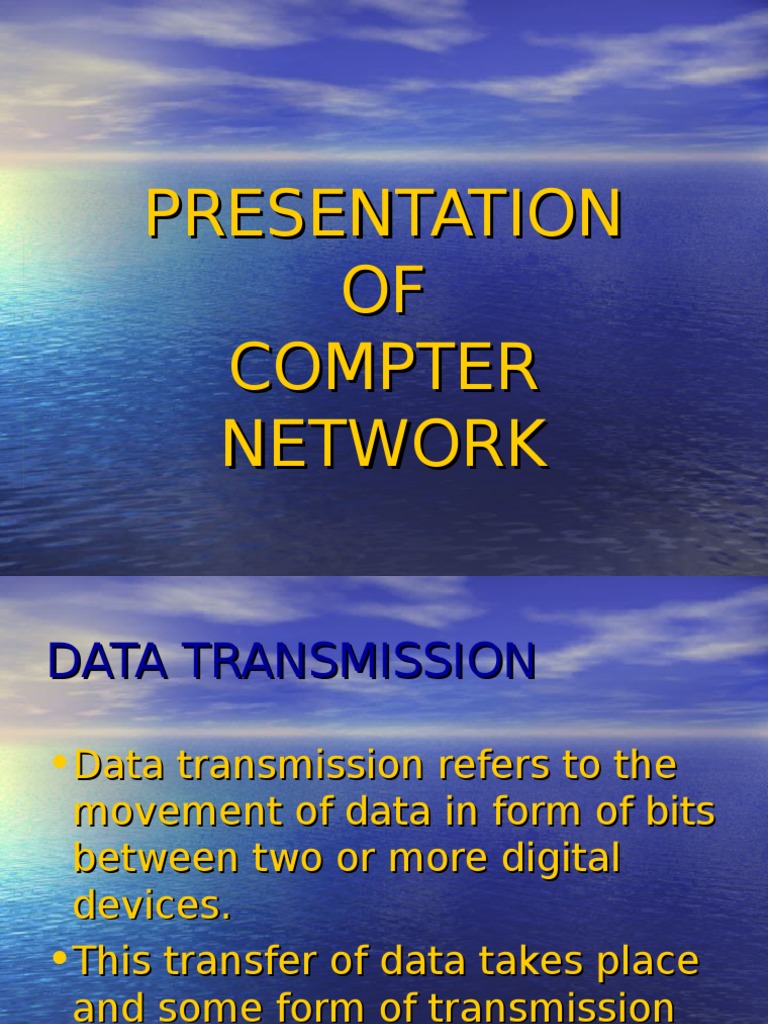 PRESENTATION OF COMPTER NETWORK

DATA TRANSMISSION

• Data transmission refers to the movement of data in form of bits between two or more digital devices.

• This transfer of data takes place and some form of transmission